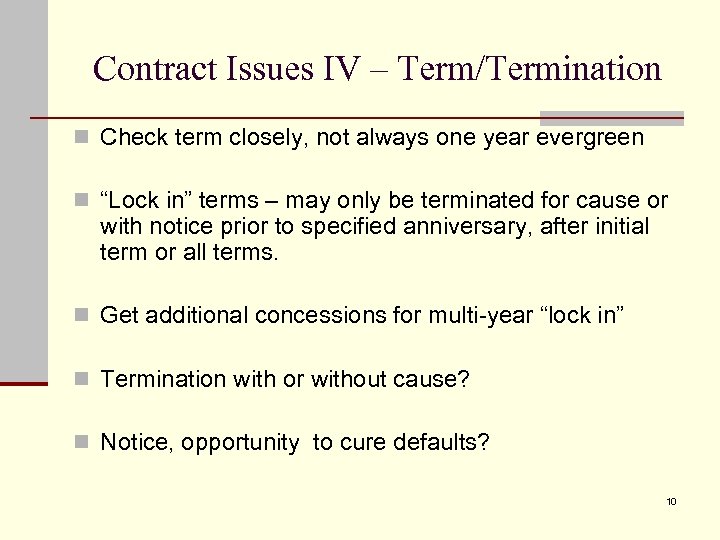 Contract Issues IV – Term/Termination

Check term closely, not always one year evergreen

“Lock in” terms – may only be terminated for cause or with notice prior to specified anniversary, after initial term or all terms.

Get additional concessions for multi-year “lock in”

Termination with or without cause?

Notice, opportunity to cure defaults?

10